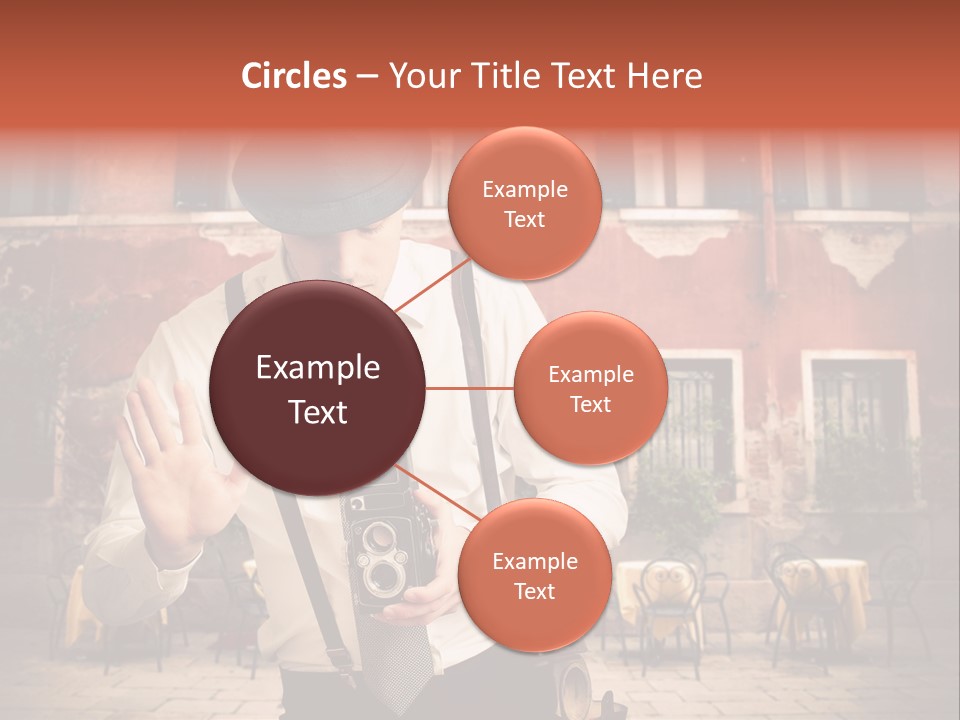 Circles – Your Title Text Here

Example Text

Example Text

Example Text

Example Text